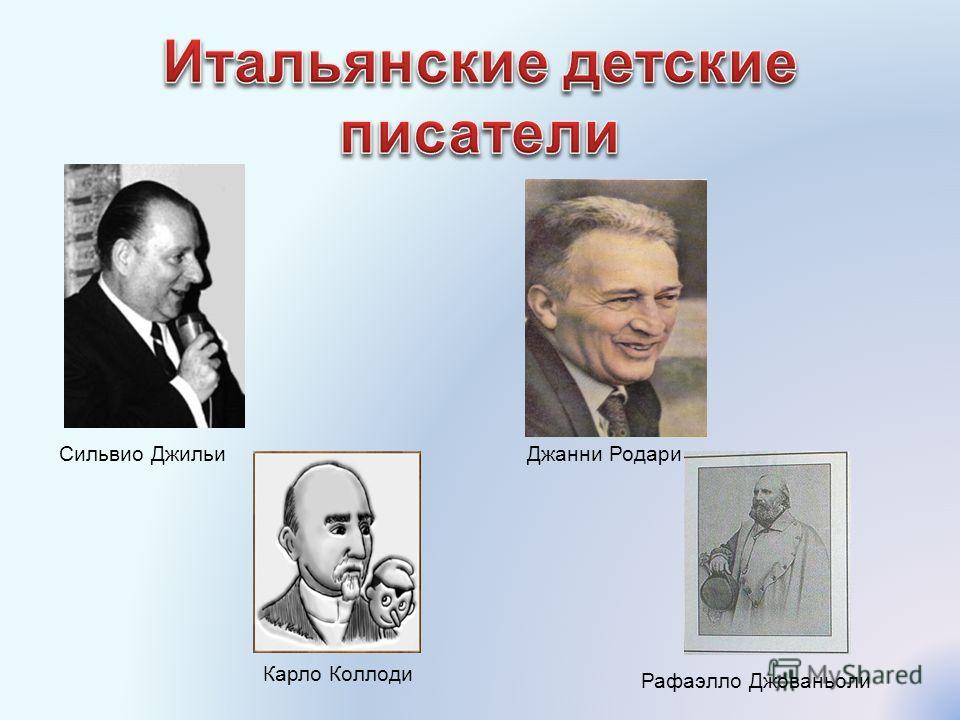 Итальянские детские писатели

Сильвио Джильи

Джанни Родари

Карло Коллоди

Рафаэлло Джованьоли

MyShared